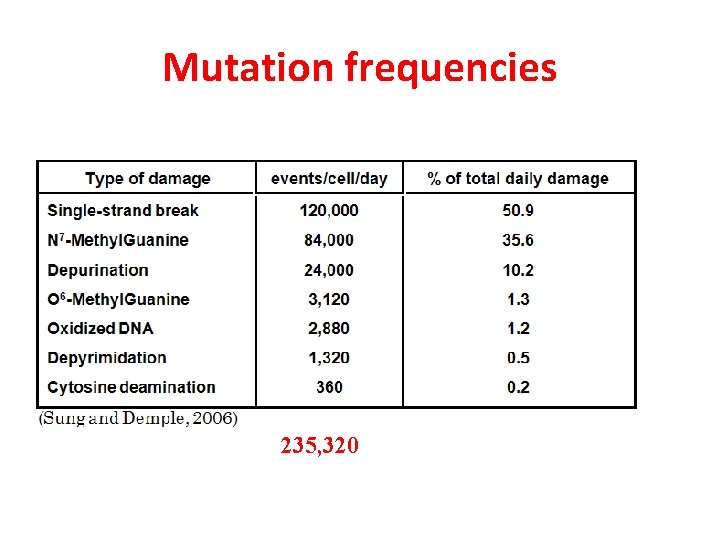 Mutation frequencies

| Type of damage | events/cell/day | % of total daily damage |
|---|---|---|
| Single-strand break | 120,000 | 50.9 |
| $N^7$-MethylGuanine | 84,000 | 35.6 |
| Depurination | 24,000 | 10.2 |
| $O^6$-MethylGuanine | 3,120 | 1.3 |
| Oxidized DNA | 2,880 | 1.2 |
| Depyrimidation | 1,320 | 0.5 |
| Cytosine deamination | 360 | 0.2 |

(Sung and Demple, 2006)

235,320